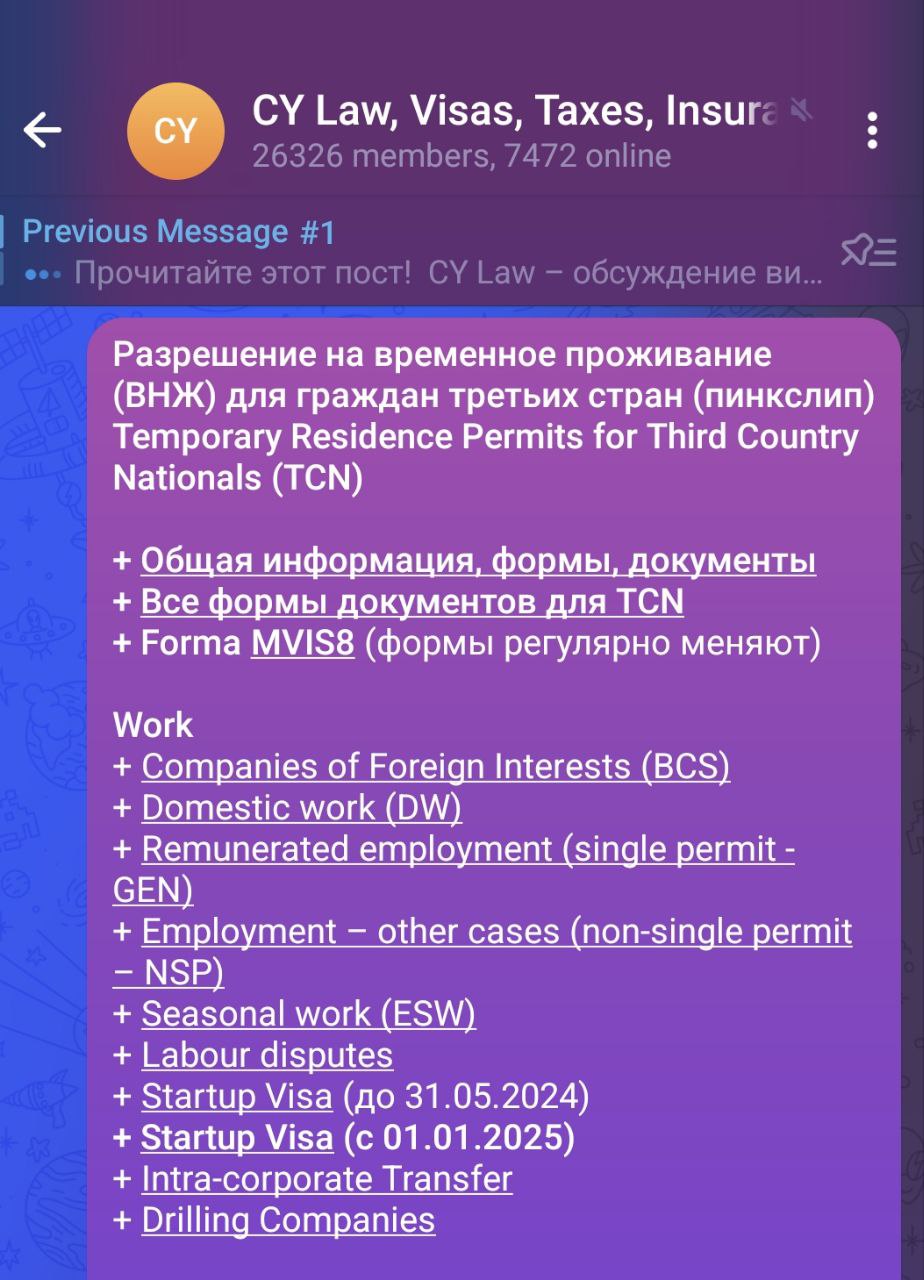 CY

CY Law, Visas, Taxes, Insura

26326 members, 7472 online

Previous Message #1

Прочитайте этот пост! CY Law – обсуждение ви...

Разрешение на временное проживание (ВНЖ) для граждан третьих стран (пинкслип)
Temporary Residence Permits for Third Country Nationals (TCN)

+ Общая информация, формы, документы
+ Все формы документов для TCN
+ Forma MVIS8 (формы регулярно меняют)

Work
+ Companies of Foreign Interests (BCS)
+ Domestic work (DW)
+ Remunerated employment (single permit - GEN)
+ Employment – other cases (non-single permit – NSP)
+ Seasonal work (ESW)
+ Labour disputes
+ Startup Visa (до 31.05.2024)
+ Startup Visa (с 01.01.2025)
+ Intra-corporate Transfer
+ Drilling Companies